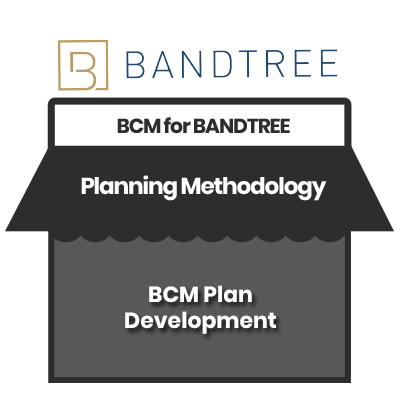 BANDTREE

BCM for BANDTREE

Planning Methodology

BCM Plan Development